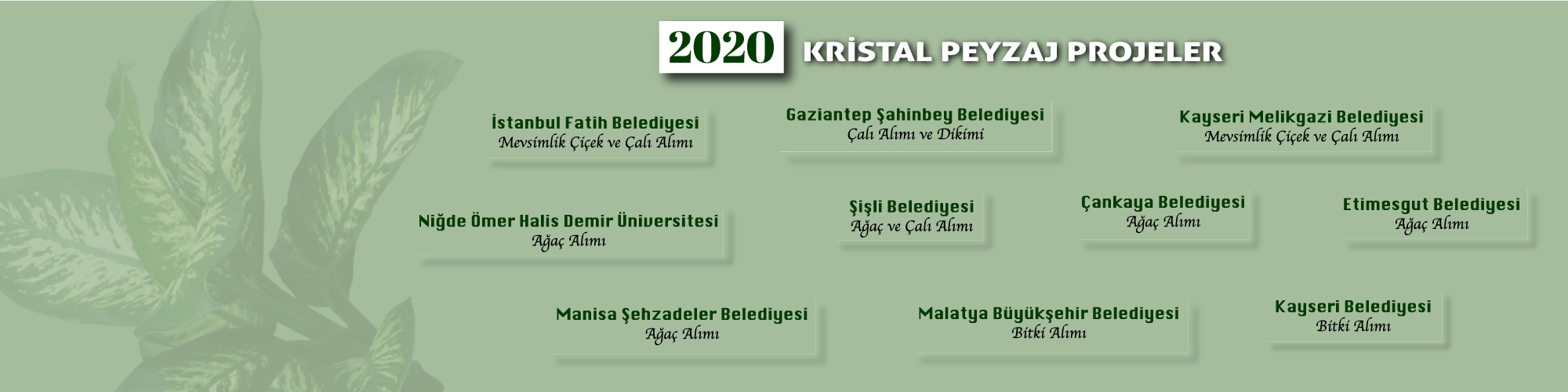 2020 KRİSTAL PEYZAJ PROJELER

İstanbul Fatih Belediyesi
Mevsimlik Çiçek ve Çalı Alımı

Gaziantep Şahinbey Belediyesi
Çalı Alımı ve Dikimi

Kayseri Melikgazi Belediyesi
Mevsimlik Çiçek ve Çalı Alımı

Niğde Ömer Halis Demir Üniversitesi
Ağaç Alımı

Şişli Belediyesi
Ağaç ve Çalı Alımı

Çankaya Belediyesi
Ağaç Alımı

Etimesgut Belediyesi
Ağaç Alımı

Manisa Şehzadeler Belediyesi
Ağaç Alımı

Malatya Büyükşehir Belediyesi
Bitki Alımı

Kayseri Belediyesi
Bitki Alımı